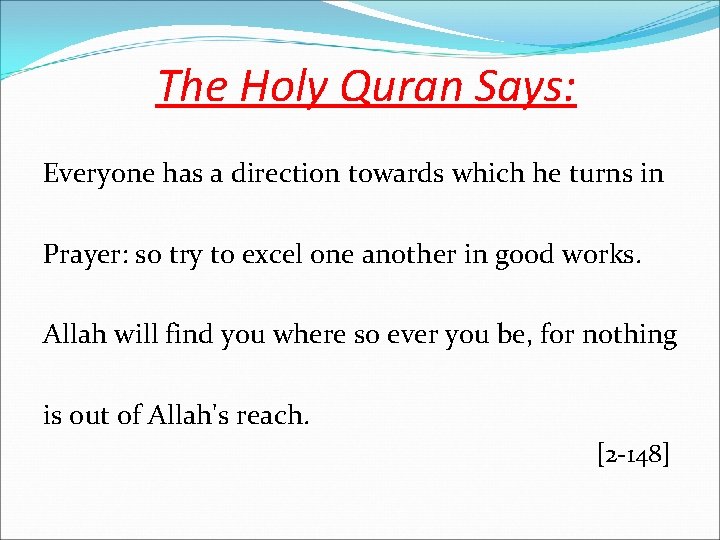 The Holy Quran Says:

Everyone has a direction towards which he turns in Prayer: so try to excel one another in good works. Allah will find you where so ever you be, for nothing is out of Allah's reach.

[2-148]